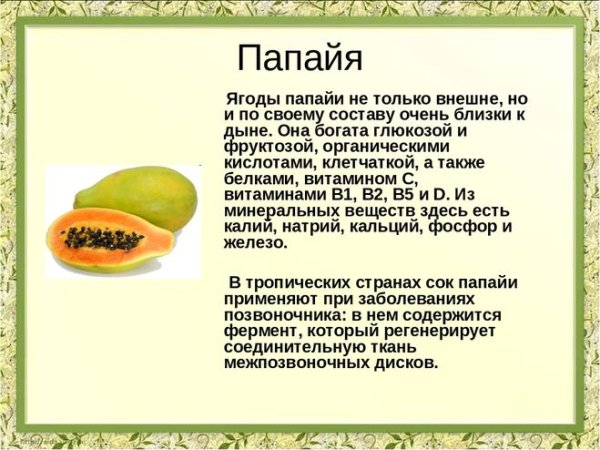 Папайя

Ягоды папайи не только внешне, но и по своему составу очень близки к дыне. Она богата глюкозой и фруктозой, органическими кислотами, клетчаткой, а также белками, витамином С, витаминами В1, В2, В5 и D. Из минеральных веществ здесь есть калий, натрий, кальций, фосфор и железо.

В тропических странах сок папайи применяют при заболеваниях позвоночника: в нем содержится фермент, который регенерирует соединительную ткань межпозвоночных дисков.